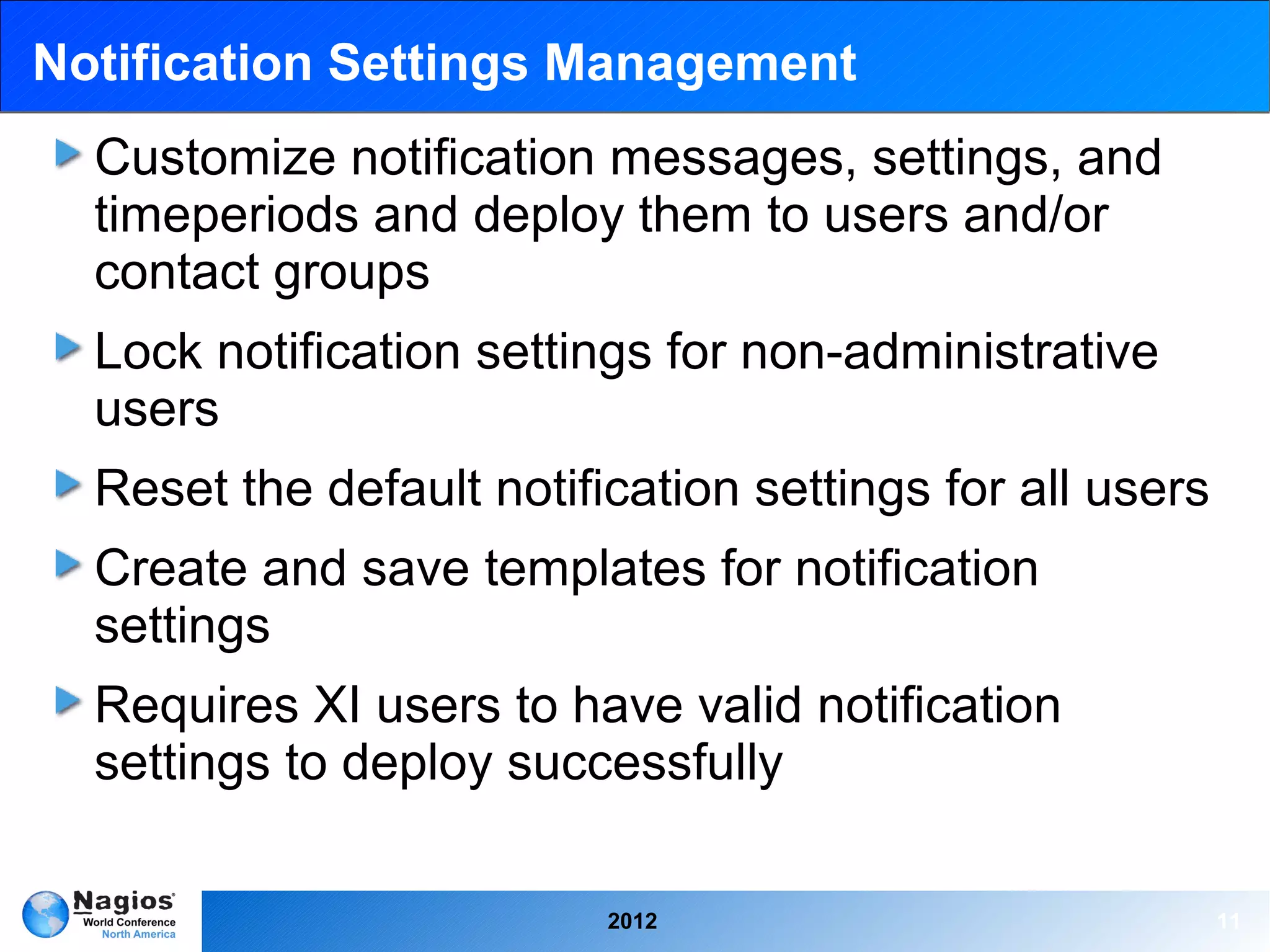 Notification Settings Management

Customize notification messages, settings, and timeperiods and deploy them to users and/or contact groups

Lock notification settings for non-administrative users

Reset the default notification settings for all users

Create and save templates for notification settings

Requires XI users to have valid notification settings to deploy successfully

Nagios
World Conference
North America

2012

11